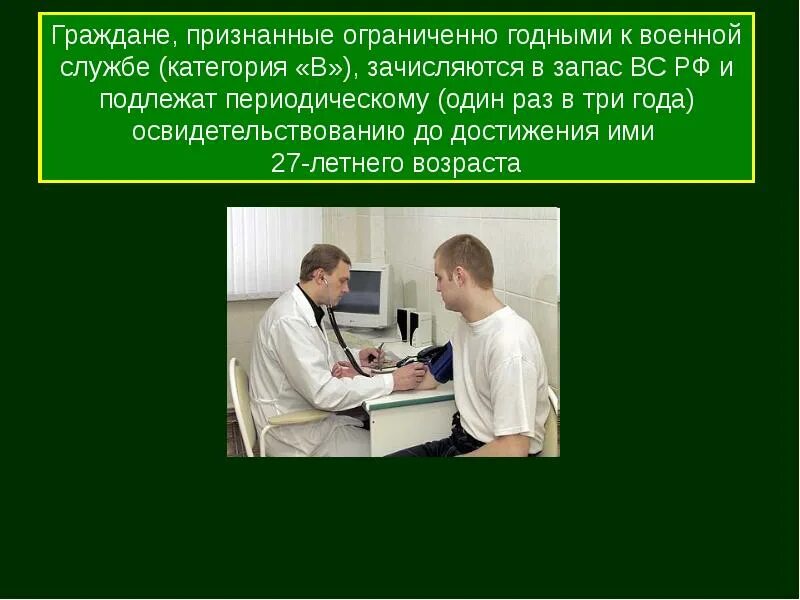 Граждане, признанные ограниченно годными к военной службе (категория «В»), зачисляются в запас ВС РФ и подлежат периодическому (один раз в три года) освидетельствованию до достижения ими 27-летнего возраста